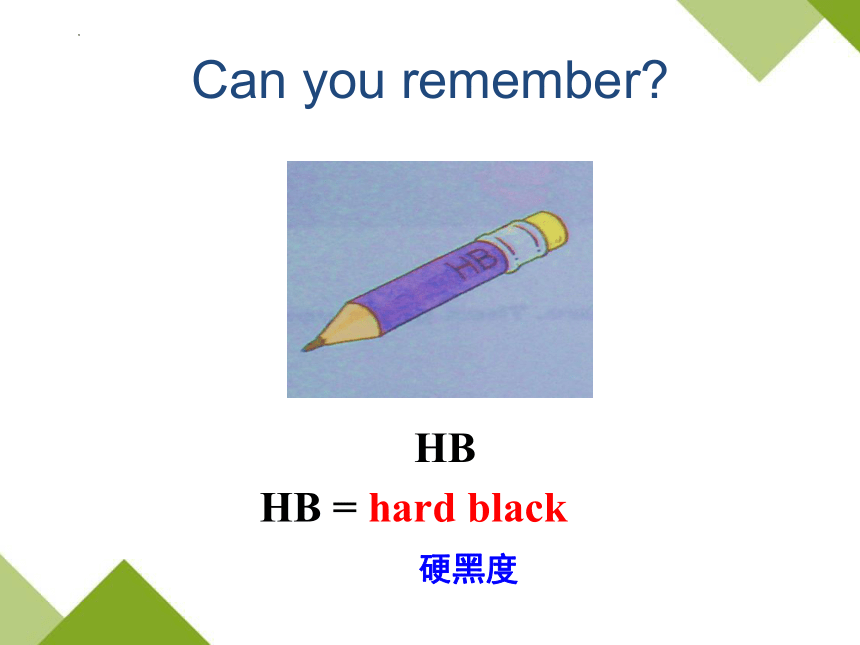 Can you remember?

HB

HB

HB = hard black

硬黑度